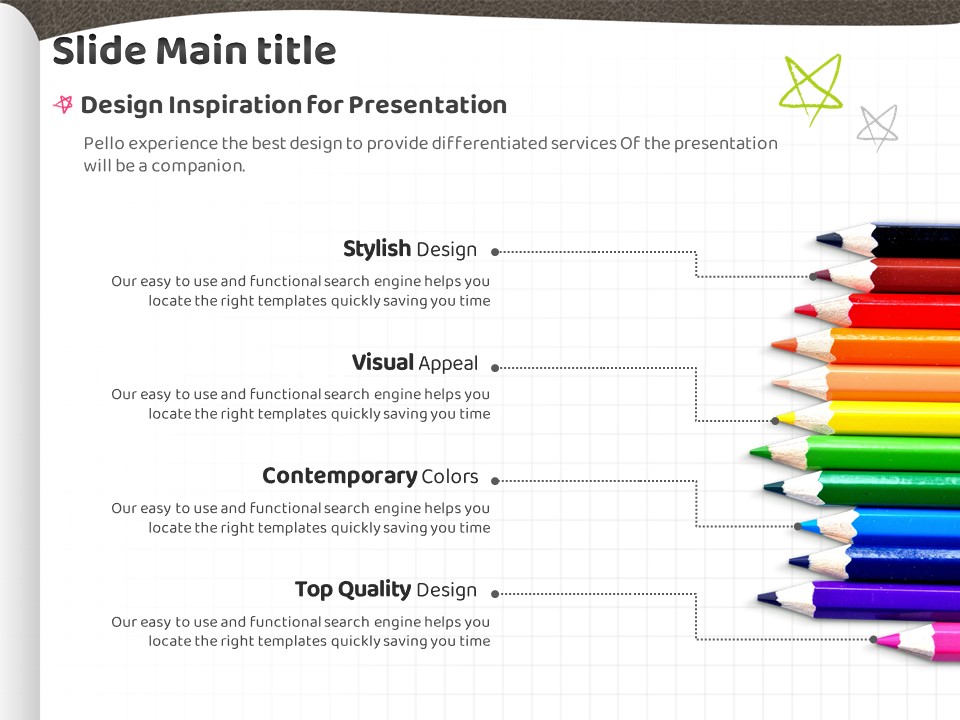 Slide Main title

Design Inspiration for Presentation

Pello experience the best design to provide differentiated services Of the presentation will be a companion.

Stylish Design

Our easy to use and functional search engine helps you locate the right templates quickly saving you time

Visual Appeal

Our easy to use and functional search engine helps you locate the right templates quickly saving you time

Contemporary Colors

Our easy to use and functional search engine helps you locate the right templates quickly saving you time

Top Quality Design

Our easy to use and functional search engine helps you locate the right templates quickly saving you time